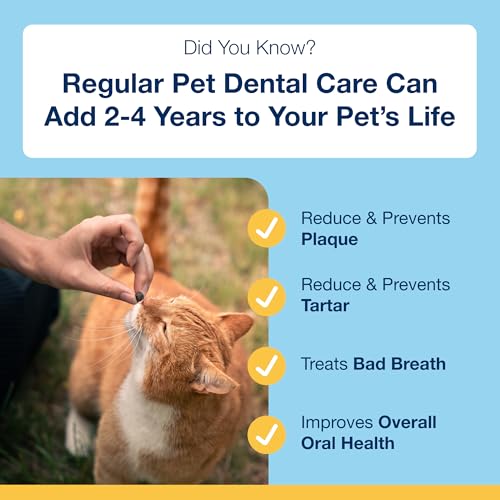 Did You Know?

Regular Pet Dental Care Can Add 2-4 Years to Your Pet's Life

Reduce & Prevents Plaque

Reduce & Prevents Tartar

Treats Bad Breath

Improves Overall Oral Health